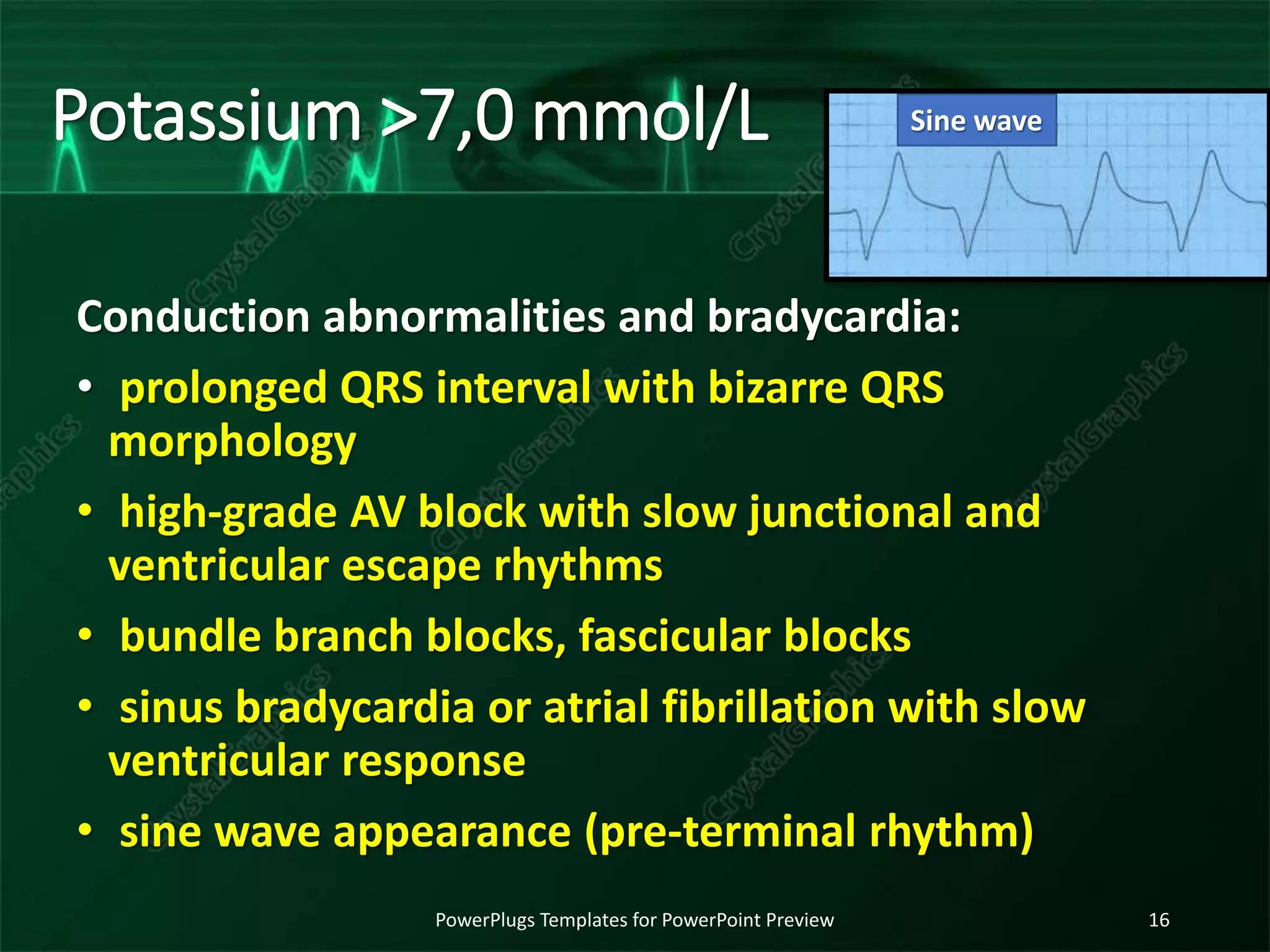 Potassium >7,0 mmol/L

Sine wave

Conduction abnormalities and bradycardia:

• prolonged QRS interval with bizarre QRS morphology

• high-grade AV block with slow junctional and ventricular escape rhythms

• bundle branch blocks, fascicular blocks

• sinus bradycardia or atrial fibrillation with slow ventricular response

• sine wave appearance (pre-terminal rhythm)

CrystalGraphics

PowerPlugs Templates for PowerPoint Preview

16